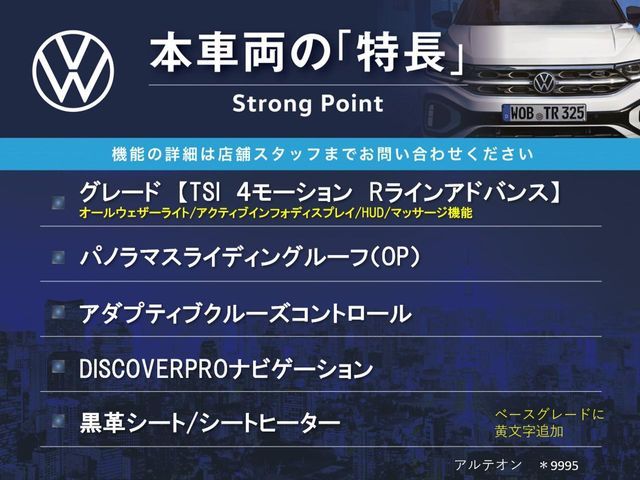 本車両の「特長」
Strong Point

WOB TR 325

機能の詳細は店舗スタッフまでお問い合わせください

グレード 【TSI 4モーション Rラインアドバンス】
オールウェザーライト/アクティブインフォディスプレイ/HUD/マッサージ機能

パノラマスライディングルーフ(OP)

アダプティブクルーズコントロール

DISCOVERPROナビゲーション

黒革シート/シートヒーター

ベースグレードに黄文字追加

アルテオン ＊9995